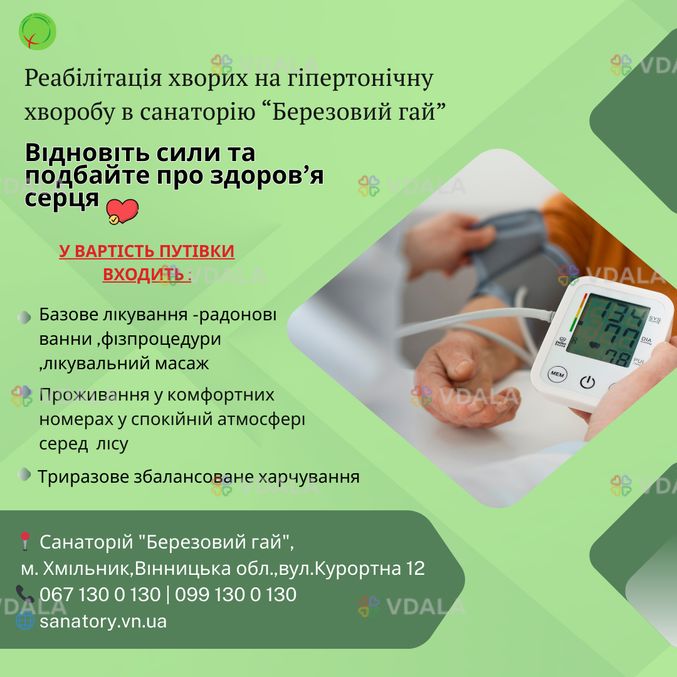 Реабілітація хворих на гіпертонічну хворобу в санаторію “Березовий гай”

Відновіть сили та подбайте про здоров’я серця

У ВАРТІСТЬ ПУТІВКИ ВХОДИТЬ :

Базове лікування -радонові ванни ,фізпроцедури ,лікувальний масаж

Проживання у комфортних номерах у спокійній атмосфері серед лісу

Триразове збалансоване харчування

134 SYS
77 DIA
78 PUL
MEM

Санаторій "Березовий гай",
м. Хмільник,Вінницька обл.,вул.Курортна 12
067 130 0 130 | 099 130 0 130
sanatory.vn.ua

VDALA